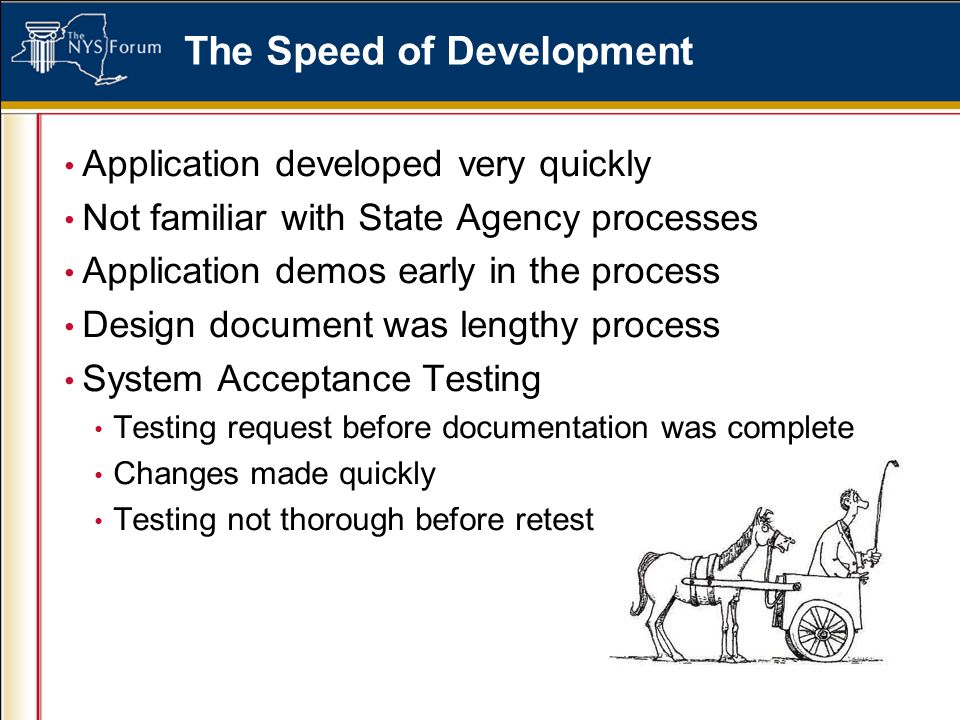 The NYS Forum

The Speed of Development

• Application developed very quickly
• Not familiar with State Agency processes
• Application demos early in the process
• Design document was lengthy process
• System Acceptance Testing
  • Testing request before documentation was complete
  • Changes made quickly
  • Testing not thorough before retest